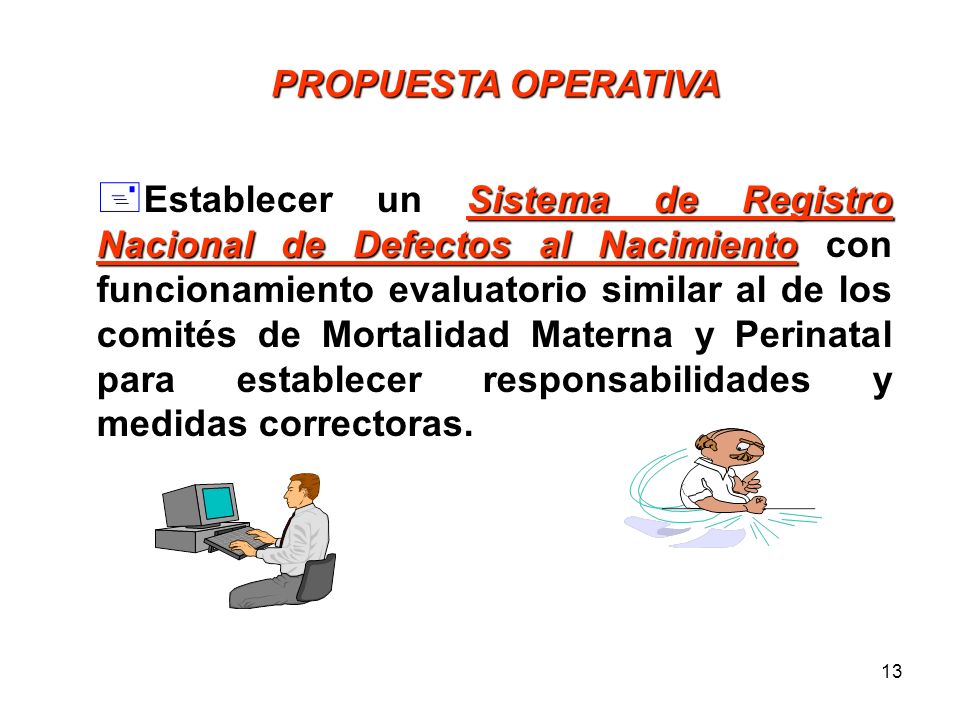 PROPUESTA OPERATIVA

Establecer un Sistema de Registro Nacional de Defectos al Nacimiento con funcionamiento evaluatorio similar al de los comités de Mortalidad Materna y Perinatal para establecer responsabilidades y medidas correctoras.

13